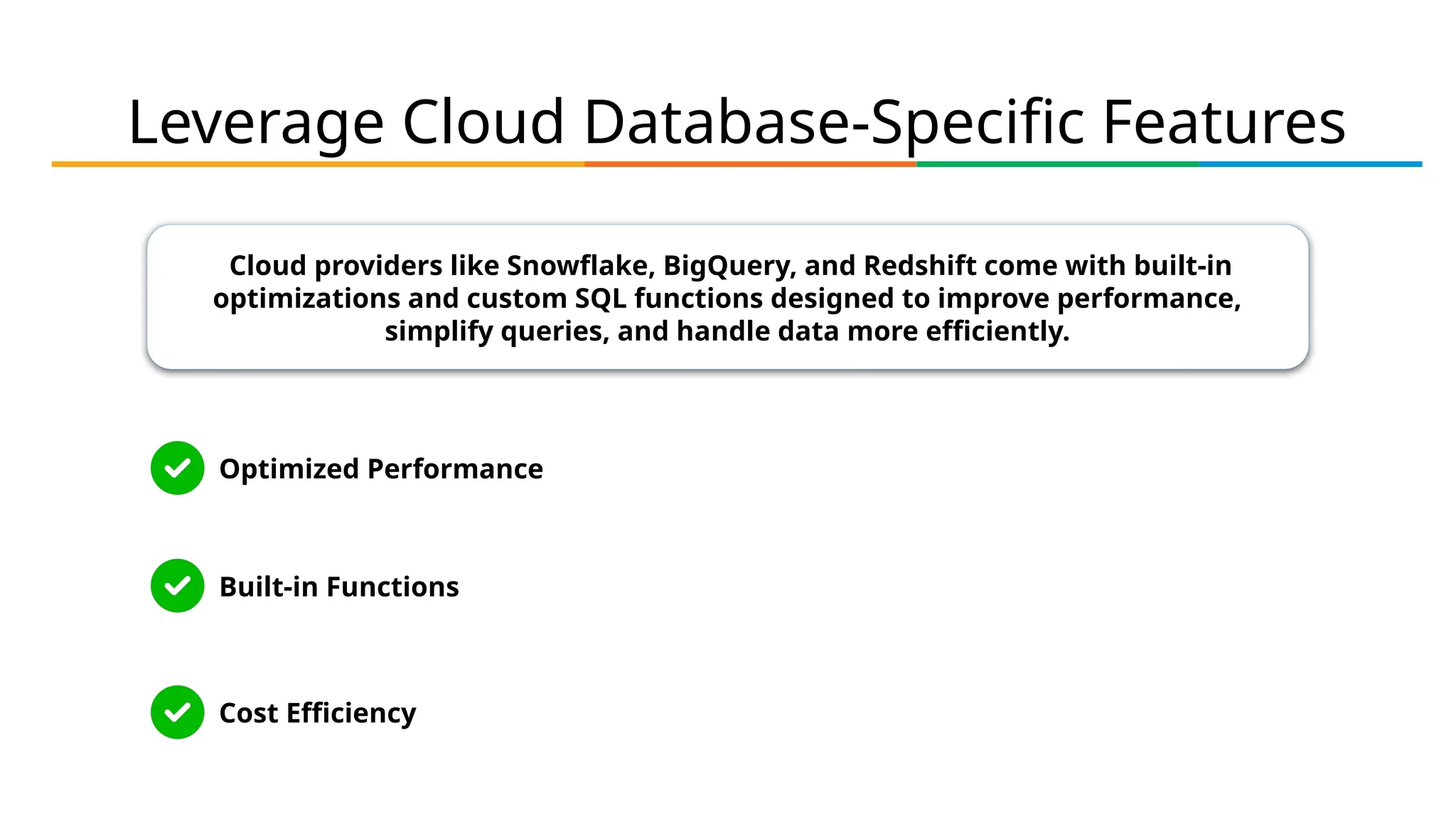 Leverage Cloud Database-Specific Features

Cloud providers like Snowflake, BigQuery, and Redshift come with built-in optimizations and custom SQL functions designed to improve performance, simplify queries, and handle data more efficiently.

Optimized Performance

Built-in Functions

Cost Efficiency